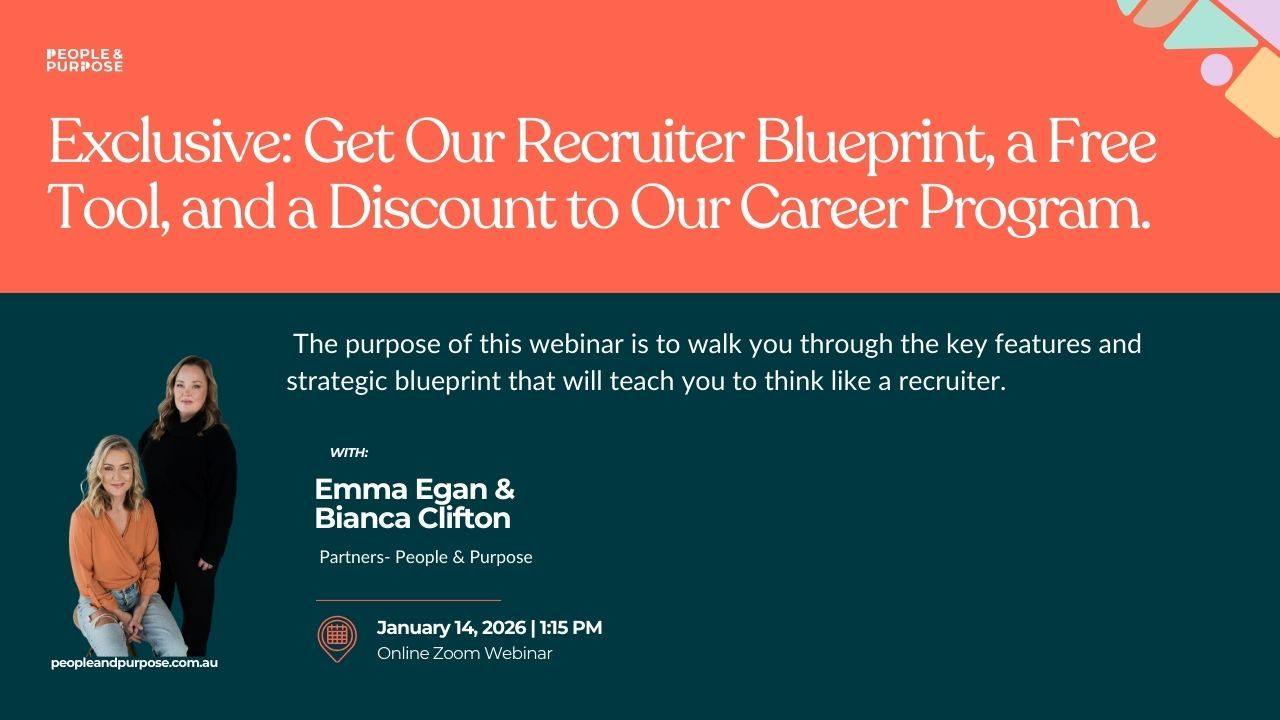 PEOPLE & PURPOSE

Exclusive: Get Our Recruiter Blueprint, a Free Tool, and a Discount to Our Career Program.

The purpose of this webinar is to walk you through the key features and strategic blueprint that will teach you to think like a recruiter.

WITH:

Emma Egan & Bianca Clifton

Partners- People & Purpose

January 14, 2026 | 1:15 PM
Online Zoom Webinar

peopleandpurpose.com.au